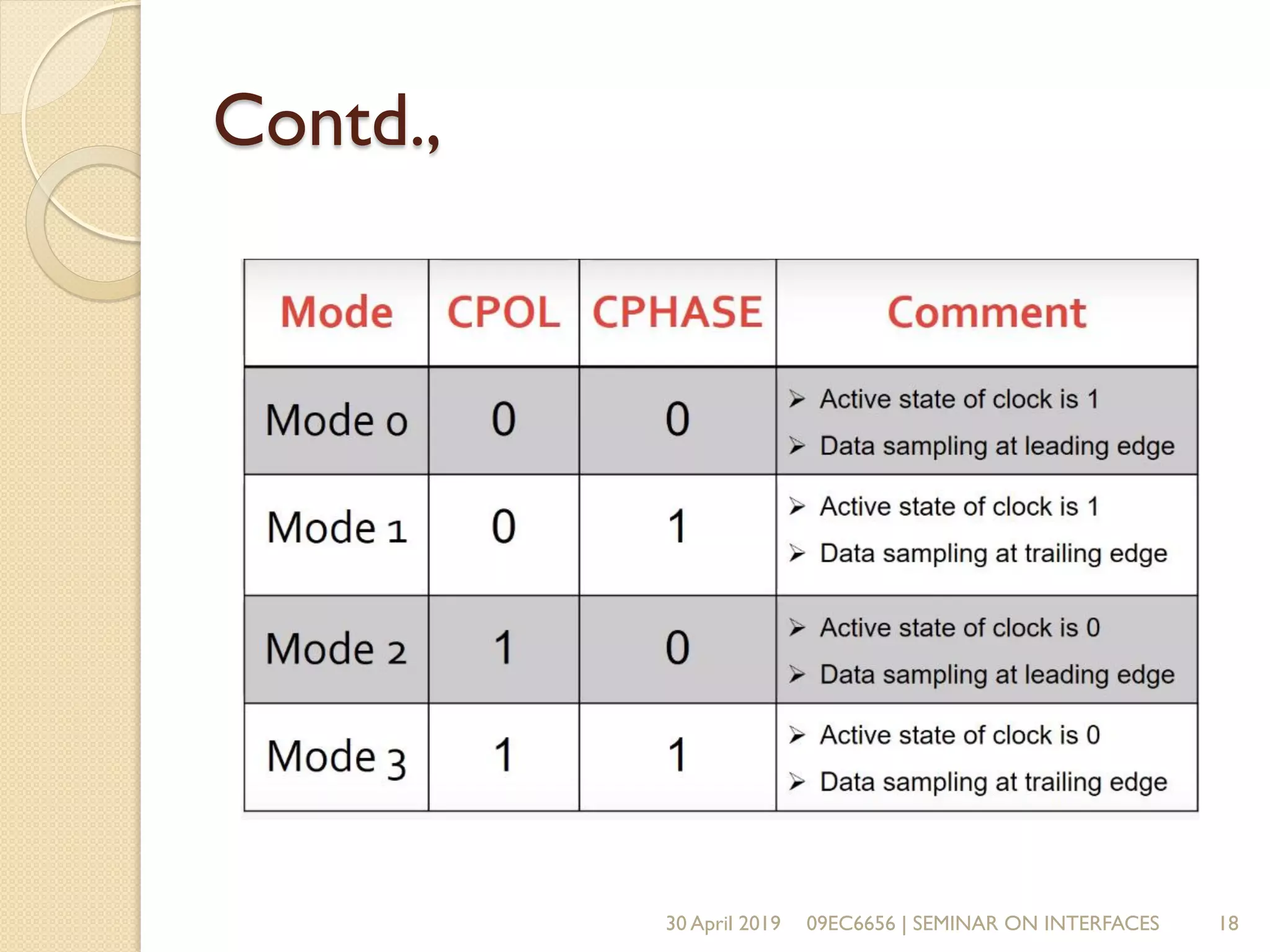 Contd.,

| Mode | CPOL | CPHASE | Comment |
|---|---|---|---|
| Mode 0 | 0 | 0 | ➢ Active state of clock is 1 ➢ Data sampling at leading edge |
| Mode 1 | 0 | 1 | ➢ Active state of clock is 1 ➢ Data sampling at trailing edge |
| Mode 2 | 1 | 0 | ➢ Active state of clock is 0 ➢ Data sampling at leading edge |
| Mode 3 | 1 | 1 | ➢ Active state of clock is 0 ➢ Data sampling at trailing edge |

30 April 2019 09EC6656 | SEMINAR ON INTERFACES 18